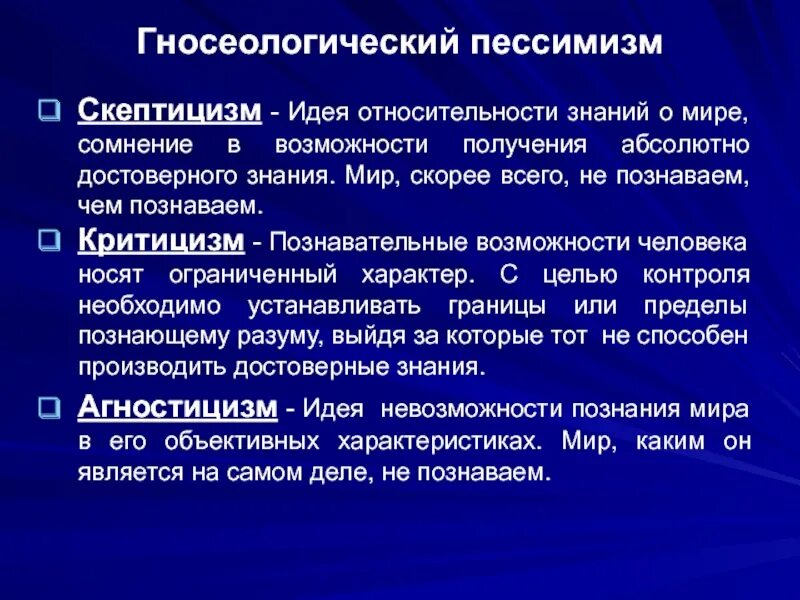 Гносеологический пессимизм

Скептицизм - Идея относительности знаний о мире, сомнение в возможности получения абсолютно достоверного знания. Мир, скорее всего, не познаваем, чем познаваем.

Критицизм - Познавательные возможности человека носят ограниченный характер. С целью контроля необходимо устанавливать границы или пределы познающему разуму, выйдя за которые тот не способен производить достоверные знания.

Агностицизм - Идея невозможности познания мира в его объективных характеристиках. Мир, каким он является на самом деле, не познаваем.